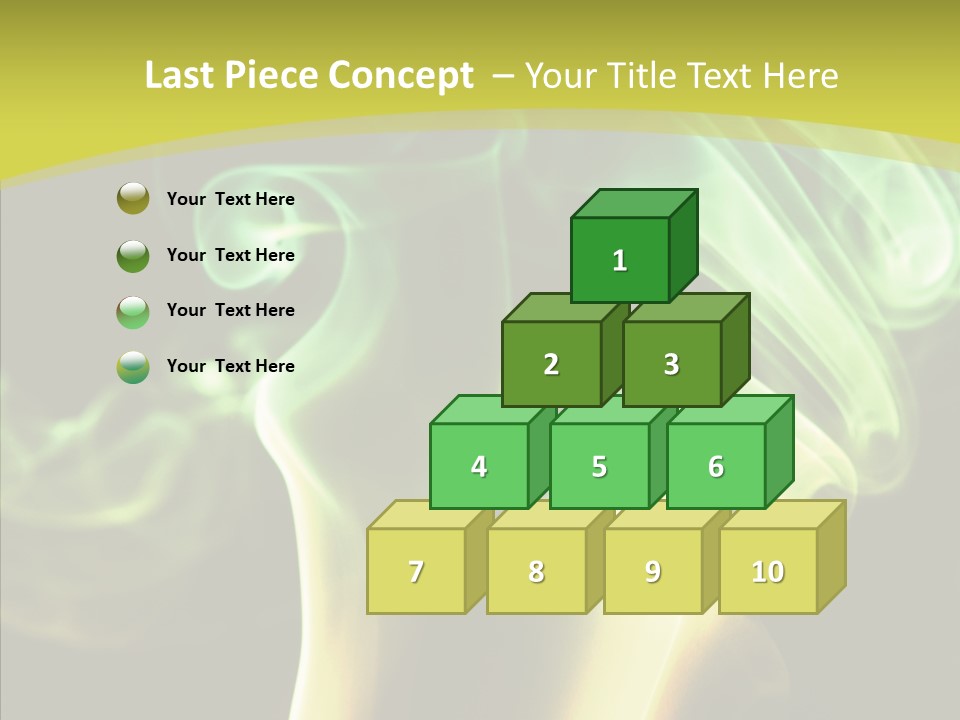 Last Piece Concept – Your Title Text Here

Your Text Here

Your Text Here

Your Text Here

Your Text Here

1

2

3

4

5

6

7

8

9

10